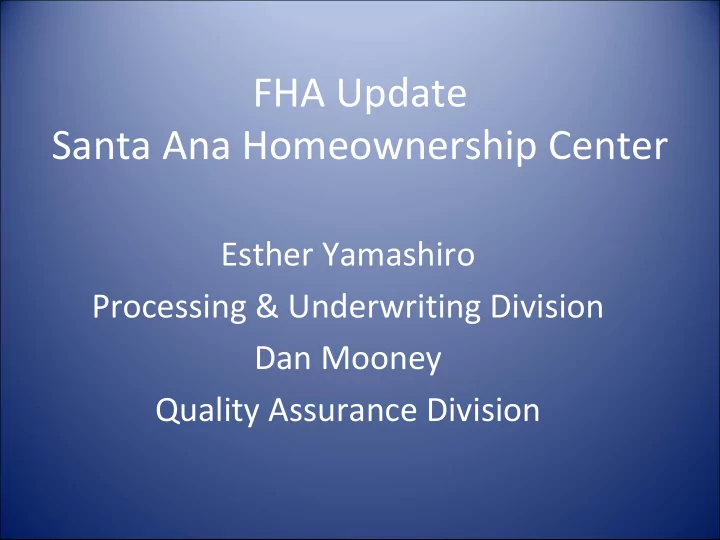 FHA Update
Santa Ana Homeownership Center

Esther Yamashiro
Processing & Underwriting Division
Dan Mooney
Quality Assurance Division